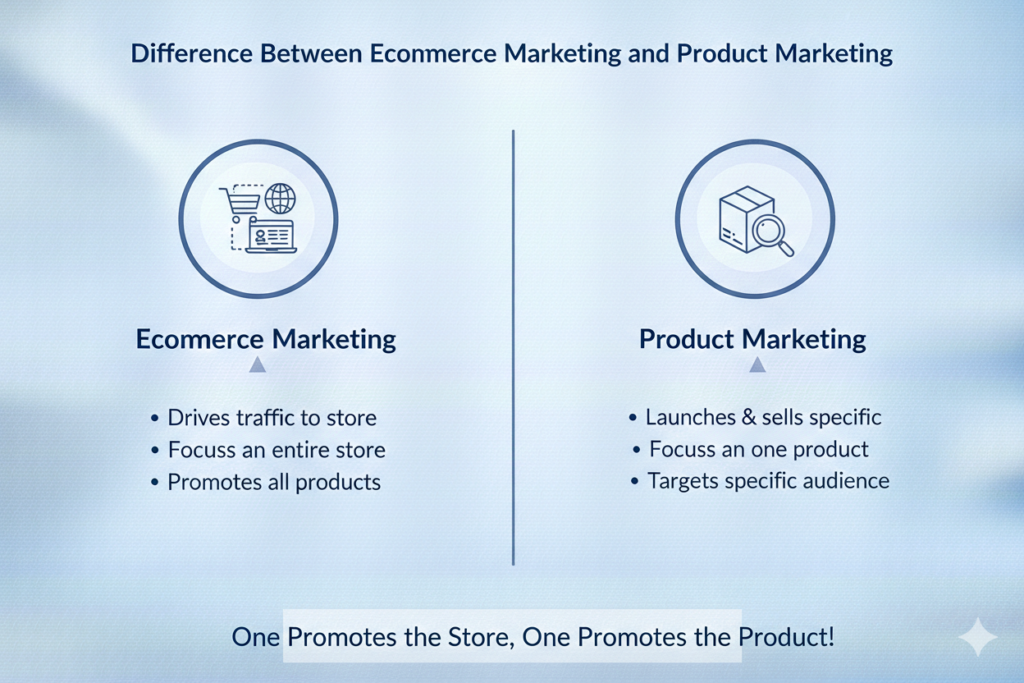 Difference Between Ecommerce Marketing and Product Marketing

Ecomerce Marketing

• Drives traffic to store
• Focuss an entire store
• Promotes all products

Product Marketing

• Launches & sells specific
• Focuss an one product
• Targets specific audience

One Promotes the Store, One Promotes the Product!